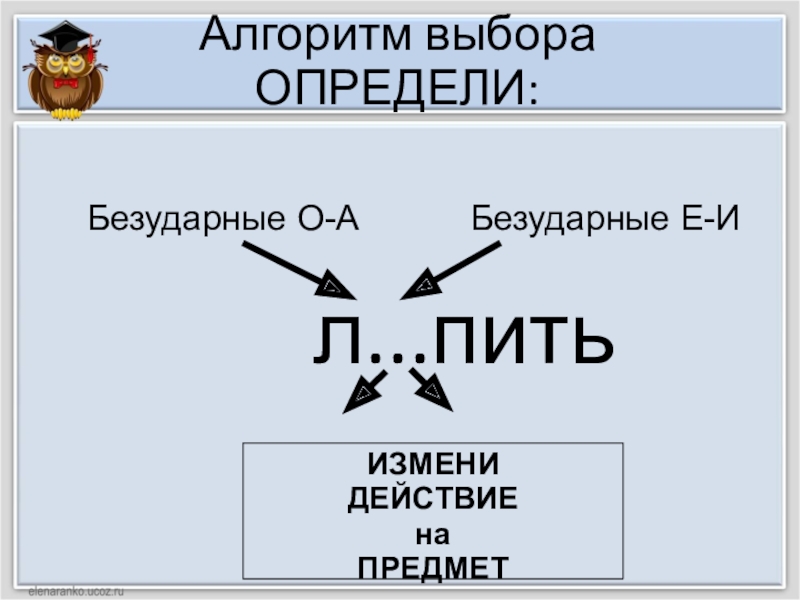 Алгоритм выбора
ОПРЕДЕЛИ:

Безударные О-А

Безударные Е-И

Л...ПИТЬ

ИЗМЕНИ
ДЕЙСТВИЕ
на
ПРЕДМЕТ

elenaranko.ucoz.ru